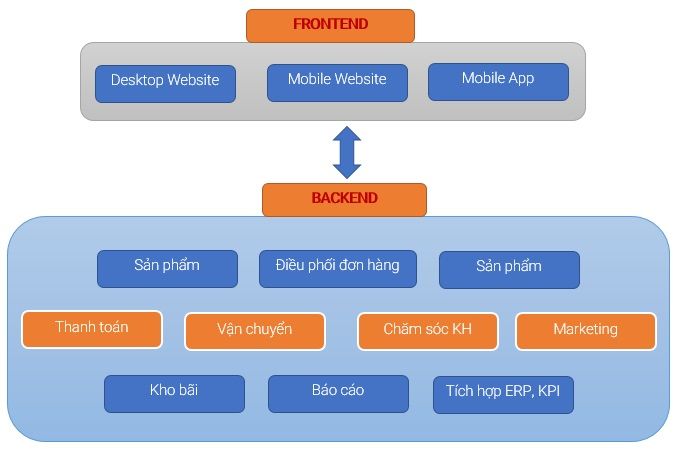 FRONTEND

Desktop Website

Mobile Website

Mobile App

BACKEND

Sản phẩm

Điều phối đơn hàng

Sản phẩm

Thanh toán

Vận chuyển

Chăm sóc KH

Marketing

Kho bãi

Báo cáo

Tích hợp ERP, KPI